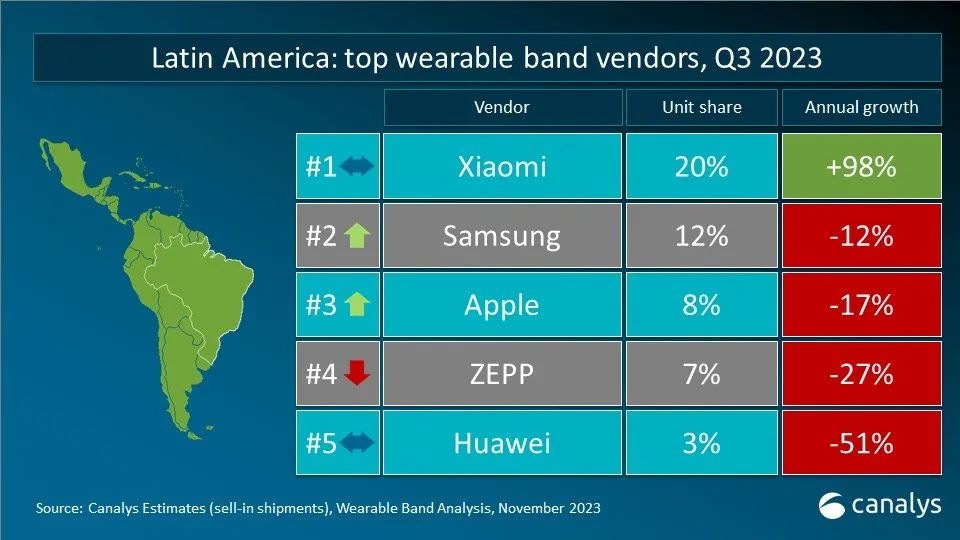 Latin America: top wearable band vendors, Q3 2023

|  | Vendor | Unit share | Annual growth |
|---|---|---|---|
| #1 | Xiaomi | 20% | +98% |
| #2 | Samsung | 12% | -12% |
| #3 | Apple | 8% | -17% |
| #4 | ZEPP | 7% | -27% |
| #5 | Huawei | 3% | -51% |

Source: Canalys Estimates (sell-in shipments), Wearable Band Analysis, November 2023

canalys